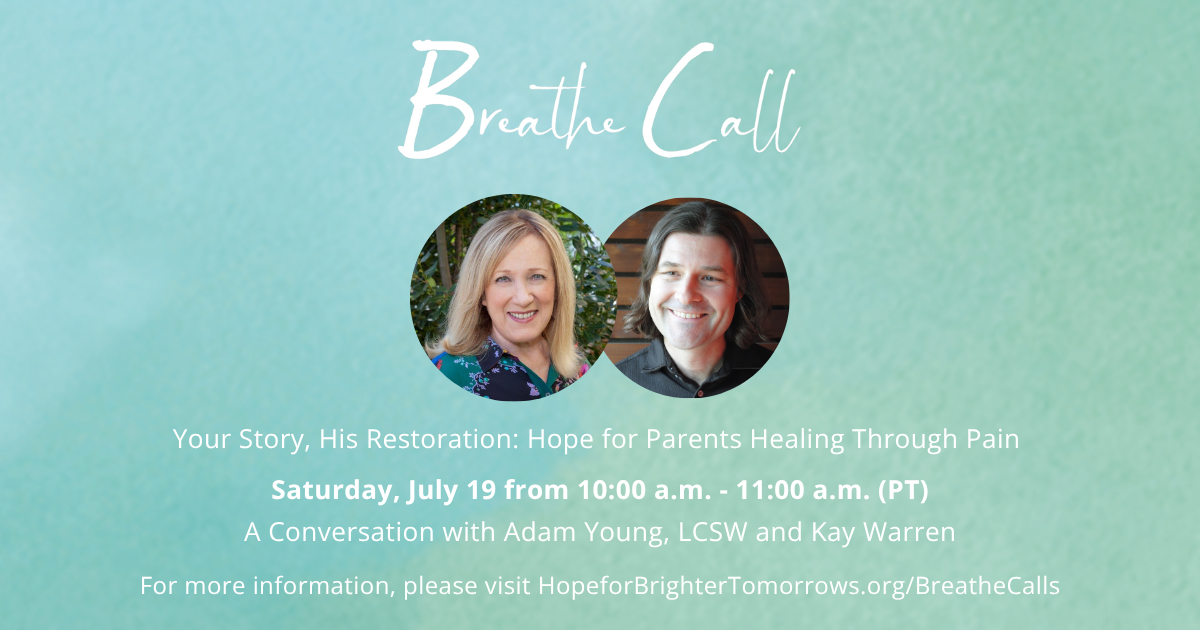 Breathe Call

Your Story, His Restoration: Hope for Parents Healing Through Pain

Saturday, July 19 from 10:00 a.m. - 11:00 a.m. (PT)

A Conversation with Adam Young, LCSW and Kay Warren

For more information, please visit HopeforBrighterTomorrows.org/BreatheCalls